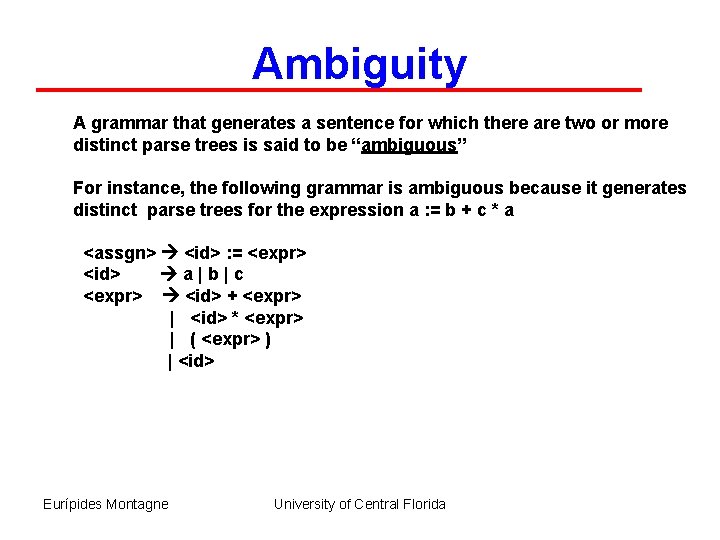 Ambiguity

A grammar that generates a sentence for which there are two or more distinct parse trees is said to be “ambiguous”

For instance, the following grammar is ambiguous because it generates distinct parse trees for the expression a := b + c * a

<assgn> → <id> := <expr>
<id> → a | b | c
<expr> → <id> + <expr>
| <id> * <expr>
| ( <expr> )
| <id>

Eurípides Montagne

University of Central Florida